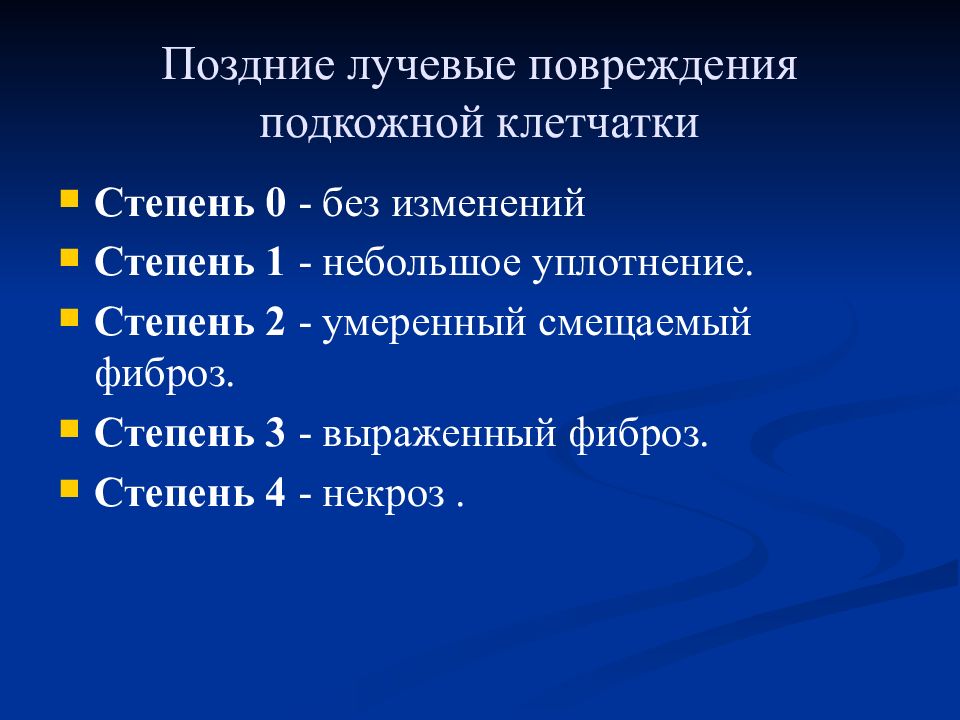 Поздние лучевые повреждения подкожной клетчатки

- Степень 0 - без изменений
- Степень 1 - небольшое уплотнение.
- Степень 2 - умеренный смещаемый фиброз.
- Степень 3 - выраженный фиброз.
- Степень 4 - некроз .